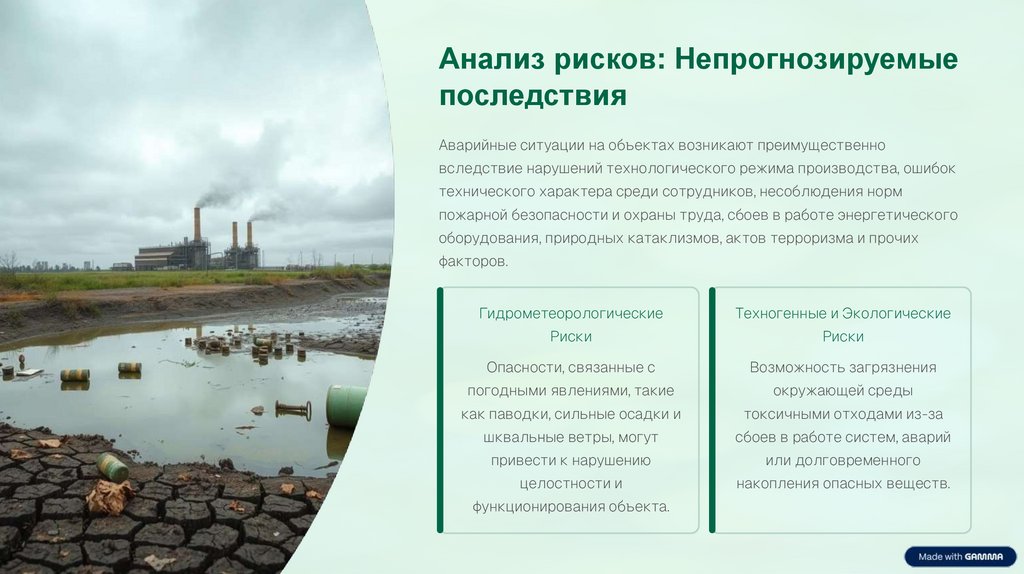 Анализ рисков: Непрогнозируемые последствия

Аварийные ситуации на объектах возникают преимущественно вследствие нарушений технологического режима производства, ошибок технического характера среди сотрудников, несоблюдения норм пожарной безопасности и охраны труда, сбоев в работе энергетического оборудования, природных катаклизмов, актов терроризма и прочих факторов.

Гидрометеорологические Риски

Опасности, связанные с погодными явлениями, такие как паводки, сильные осадки и шквальные ветры, могут привести к нарушению целостности и функционирования объекта.

Техногенные и Экологические Риски

Возможность загрязнения окружающей среды токсичными отходами из-за сбоев в работе систем, аварий или долговременного накопления опасных веществ.

Made with GAMMA